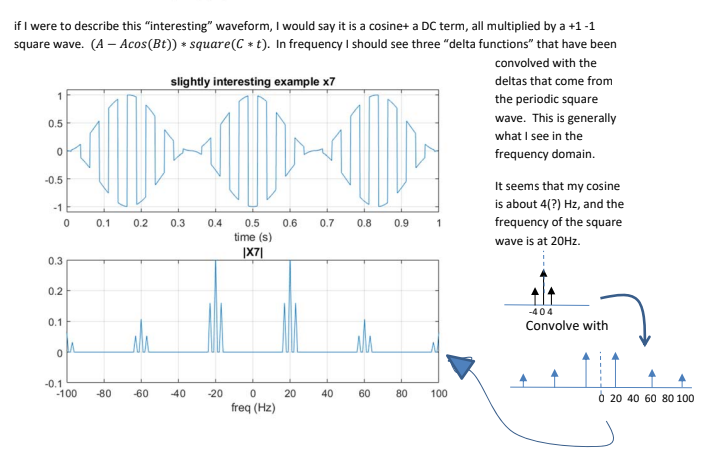 if I were to describe this "interesting" waveform, I would say it is a cosine+ a DC term, all multiplied by a +1 -1 square wave. $(A - Acos(Bt)) * square(C * t)$. In frequency I should see three "delta functions" that have been convolved with the deltas that come from the periodic square wave. This is generally what I see in the frequency domain.

It seems that my cosine is about 4(?) Hz, and the frequency of the square wave is at 20Hz.

slightly interesting example x7

1
0.5
0
-0.5
-1
0 0.1 0.2 0.3 0.4 0.5 0.6 0.7 0.8 0.9 1
time (s)

|X7|

0.3
0.2
0.1
0
-0.1
-100 -80 -60 -40 -20 0 20 40 60 80 100
freq (Hz)

-4 0 4

Convolve with

0 20 40 60 80 100